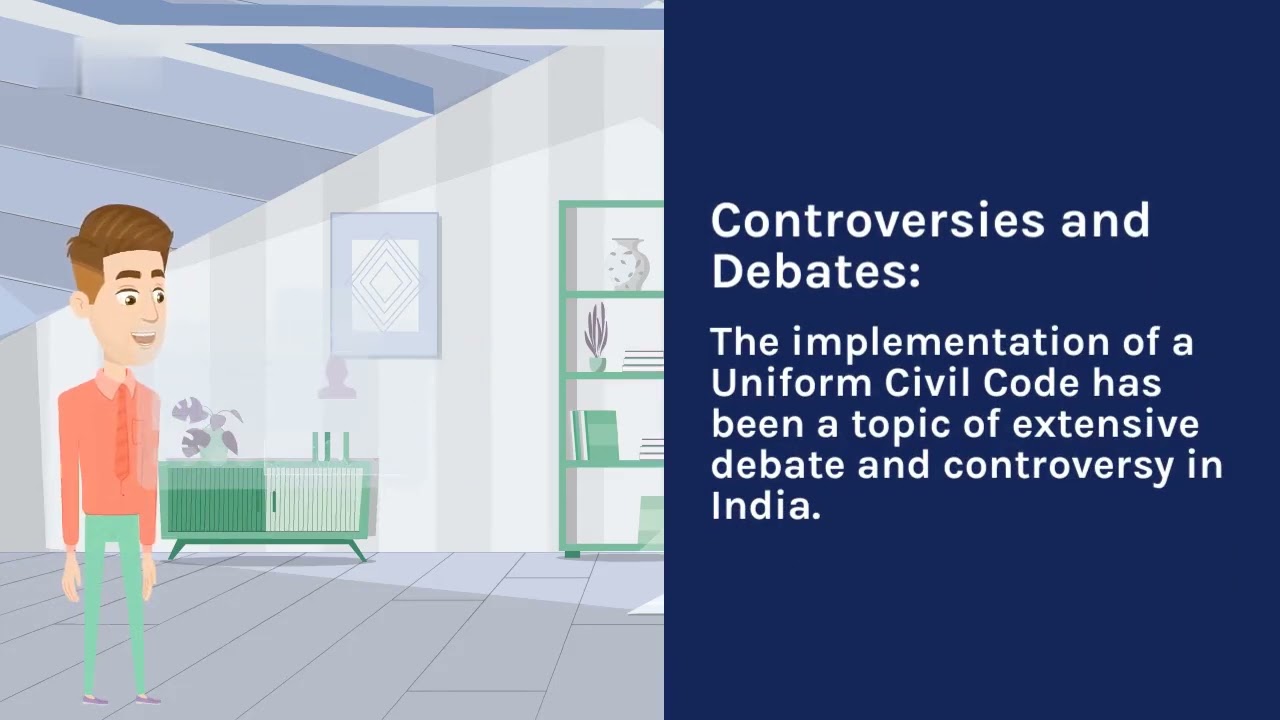 Controversies and Debates:

The implementation of a Uniform Civil Code has been a topic of extensive debate and controversy in India.